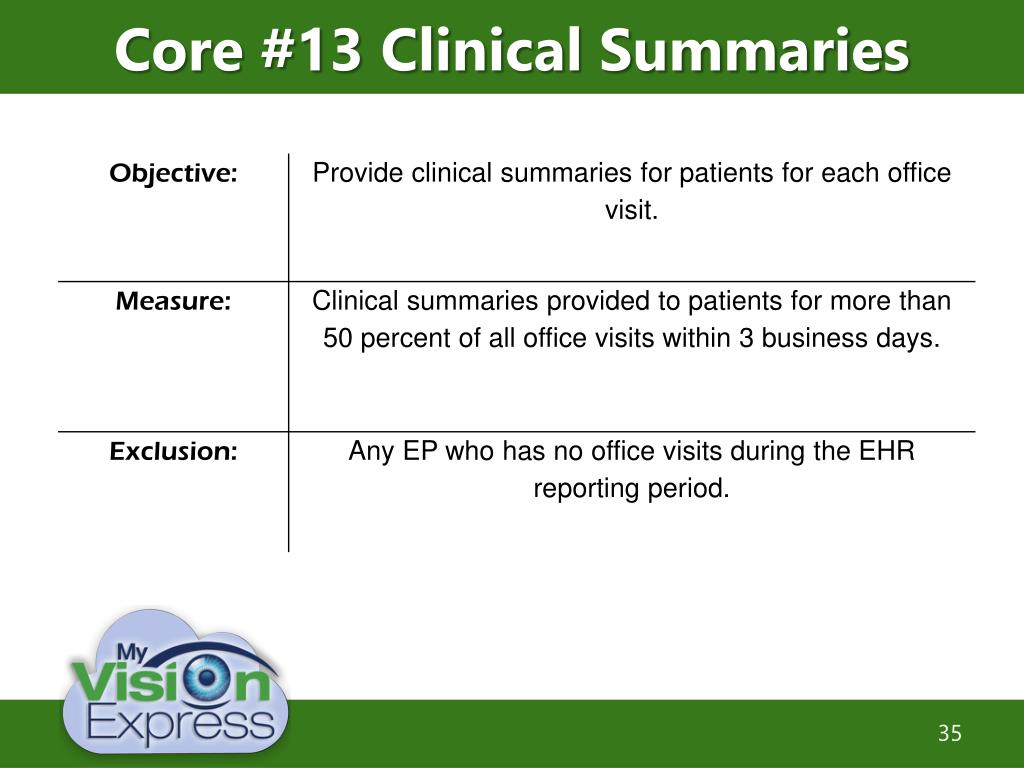 Core #13 Clinical Summaries

| | |
|---|---|
| Objective: | Provide clinical summaries for patients for each office visit. |
| Measure: | Clinical summaries provided to patients for more than 50 percent of all office visits within 3 business days. |
| Exclusion: | Any EP who has no office visits during the EHR reporting period. |

My Vision Express

35